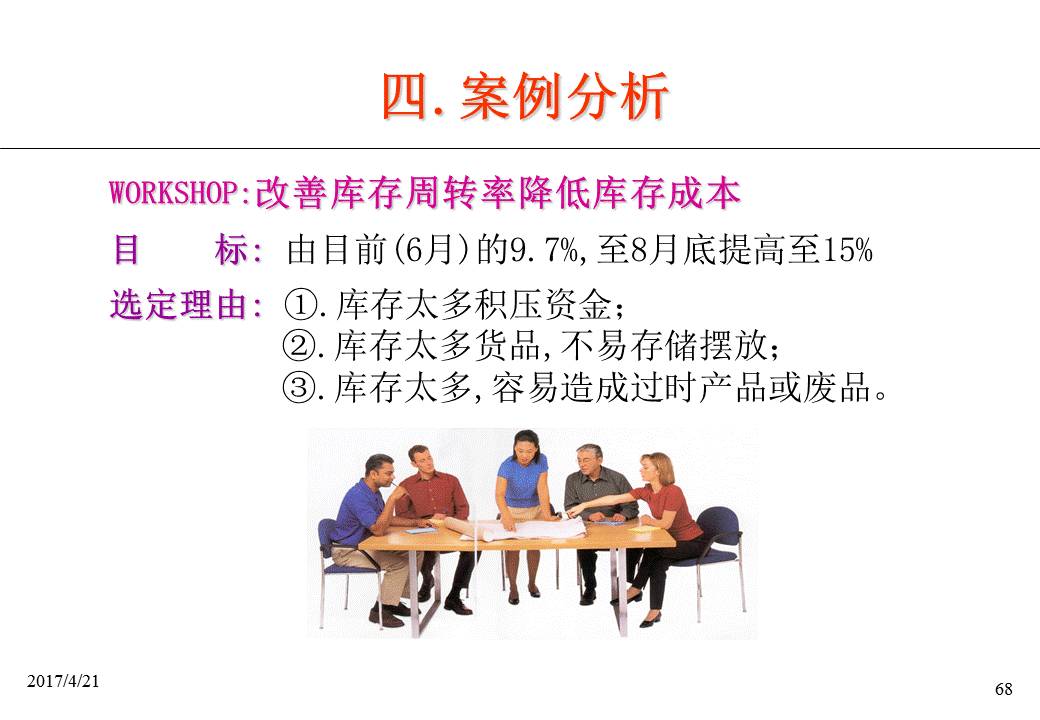 四.案例分析

WORKSHOP:改善库存周转率降低库存成本

目 标: 由目前(6月)的9.7%,至8月底提高至15%

选定理由: ①.库存太多积压资金;
②.库存太多货品,不易存储摆放;
③.库存太多,容易造成过时产品或废品。

2017/4/21

68